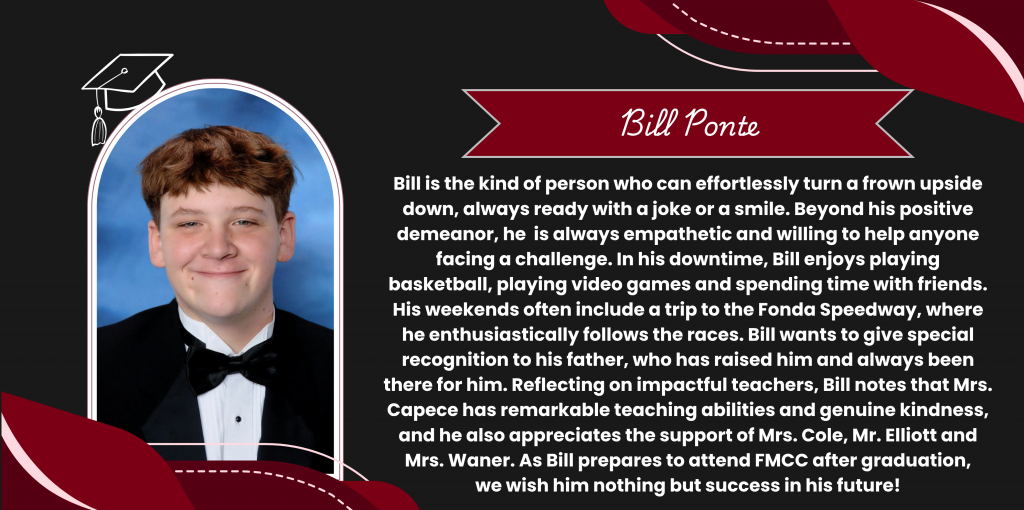 Bill Ponte

Bill is the kind of person who can effortlessly turn a frown upside down, always ready with a joke or a smile. Beyond his positive demeanor, he is always empathetic and willing to help anyone facing a challenge. In his downtime, Bill enjoys playing basketball, playing video games and spending time with friends. His weekends often include a trip to the Fonda Speedway, where he enthusiastically follows the races. Bill wants to give special recognition to his father, who has raised him and always been there for him. Reflecting on impactful teachers, Bill notes that Mrs. Capece has remarkable teaching abilities and genuine kindness, and he also appreciates the support of Mrs. Cole, Mr. Elliott and Mrs. Waner. As Bill prepares to attend FMCC after graduation, we wish him nothing but success in his future!